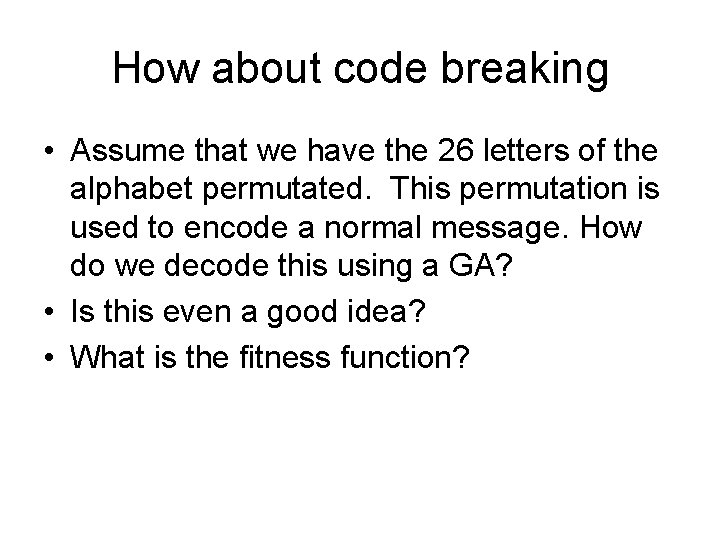 How about code breaking

• Assume that we have the 26 letters of the alphabet permutated. This permutation is used to encode a normal message. How do we decode this using a GA?
• Is this even a good idea?
• What is the fitness function?